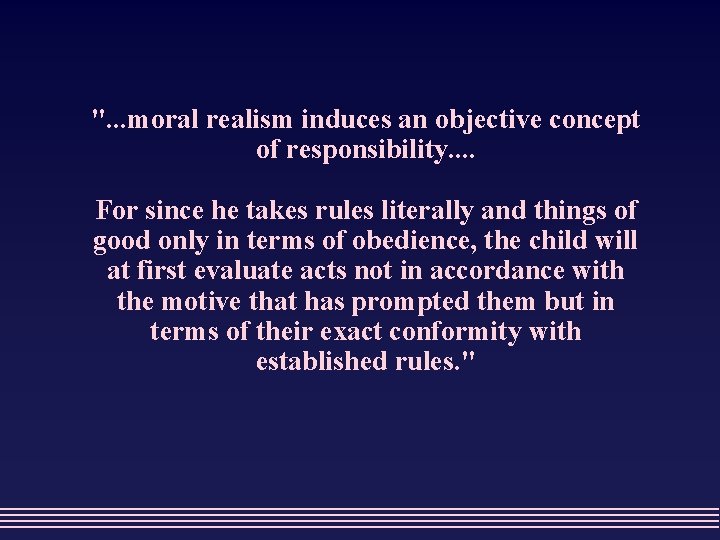 "...moral realism induces an objective concept of responsibility....

For since he takes rules literally and things of good only in terms of obedience, the child will at first evaluate acts not in accordance with the motive that has prompted them but in terms of their exact conformity with established rules."